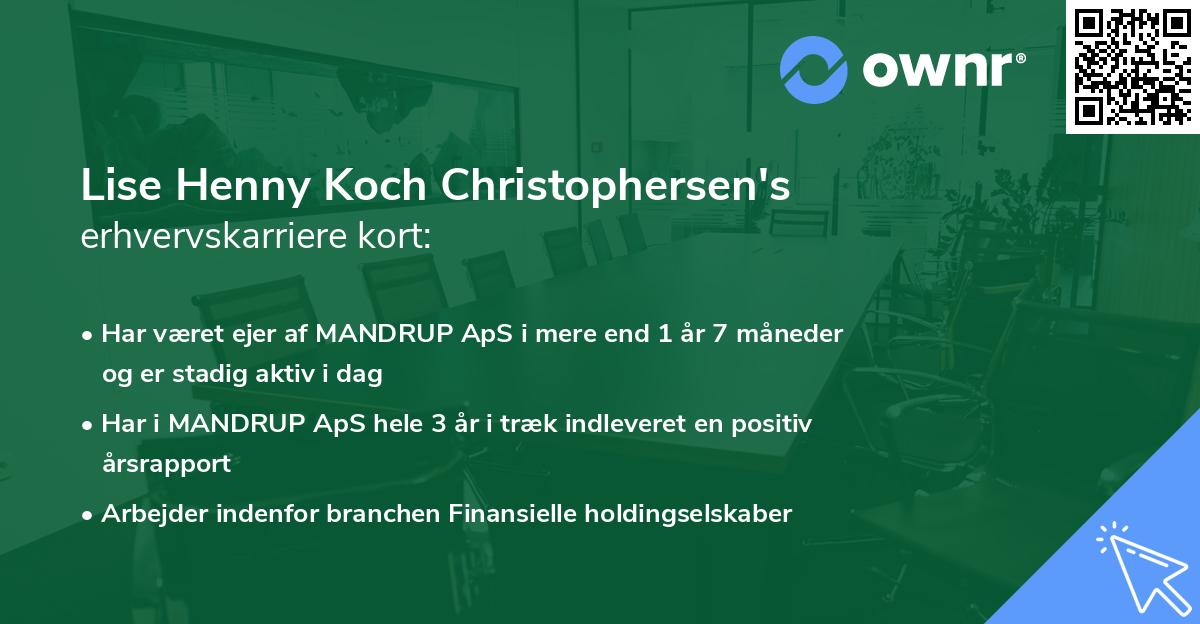 ownr®

Lise Henny Koch Christophersen's erhvervskarriere kort:

• Har været ejer af MANDRUP ApS i mere end 1 år 7 måneder og er stadig aktiv i dag

• Har i MANDRUP ApS hele 3 år i træk indleveret en positiv årsrapport

• Arbejder indenfor branchen Finansielle holdingselskaber